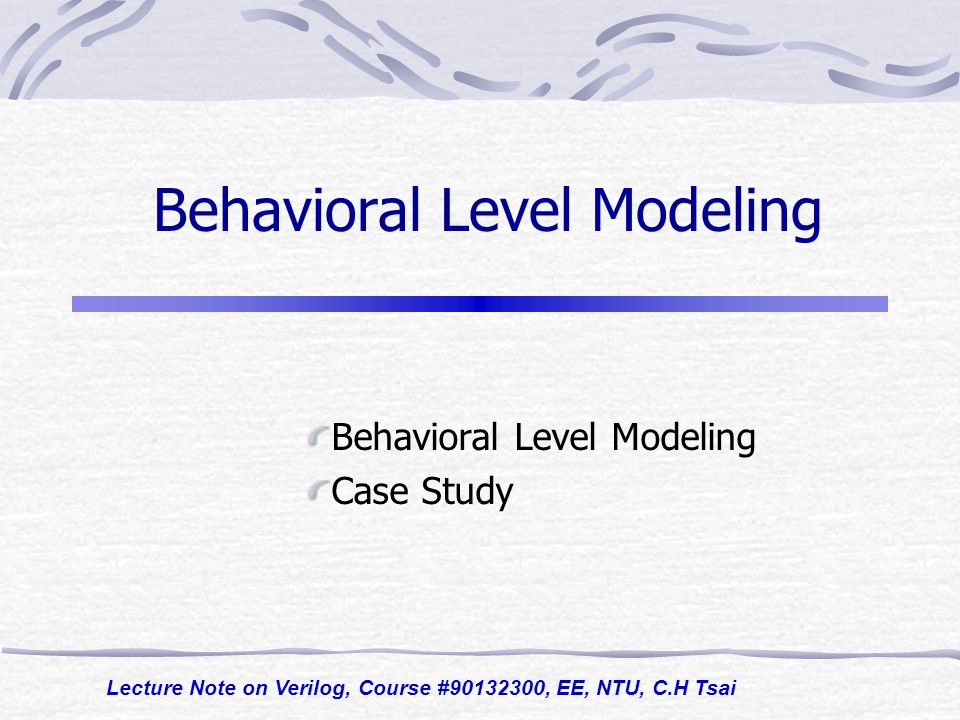 Behavioral Level Modeling

Behavioral Level Modeling
Case Study

Lecture Note on Verilog, Course #90132300, EE, NTU, C.H Tsai